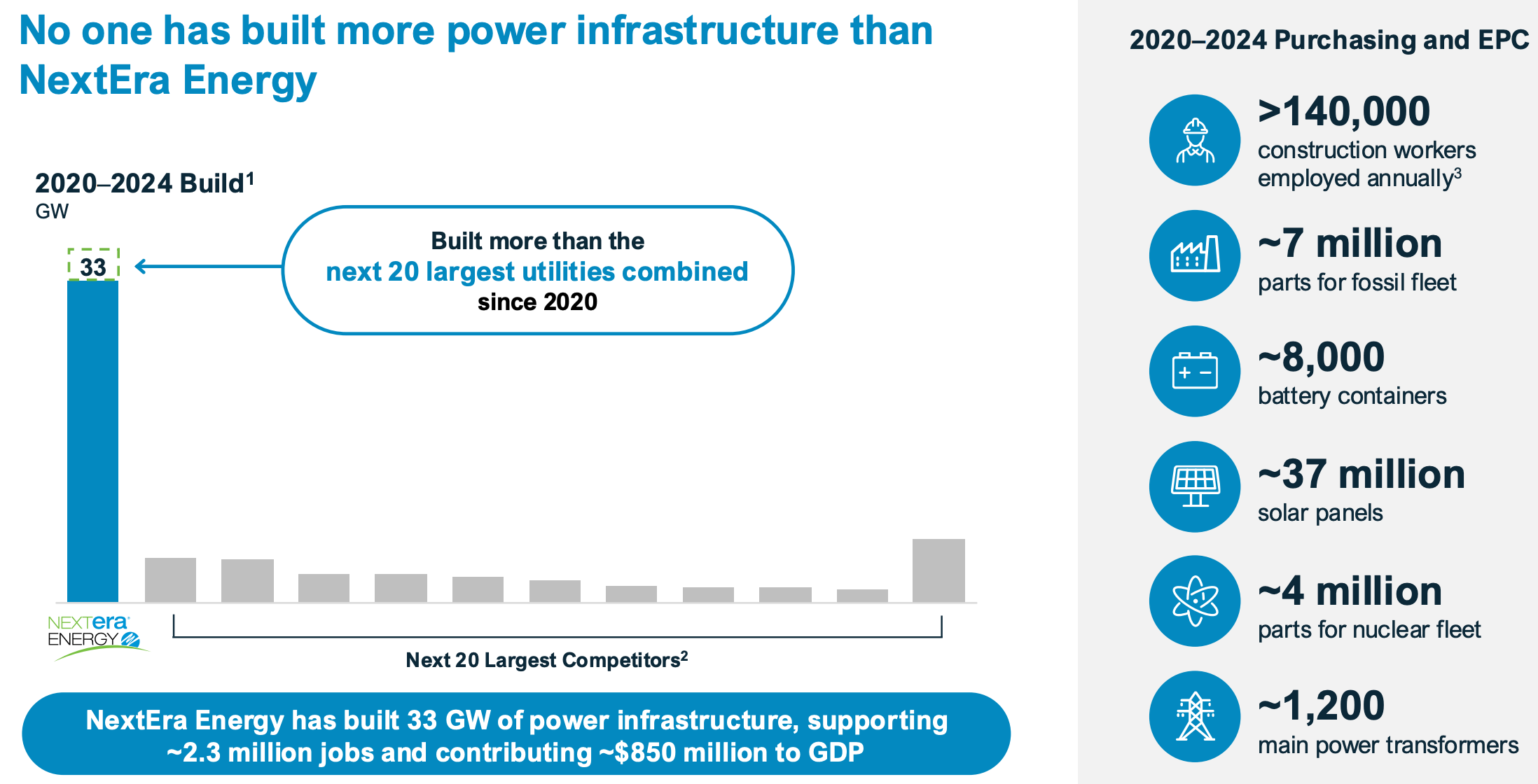 No one has built more power infrastructure than NextEra Energy

2020–2024 Build$^1$
GW

33

Built more than the next 20 largest utilities combined since 2020

NEXTera ENERGY

Next 20 Largest Competitors$^2$

NextEra Energy has built 33 GW of power infrastructure, supporting ~2.3 million jobs and contributing ~$850 million to GDP

2020–2024 Purchasing and EPC

>140,000
construction workers employed annually$^3$

~7 million
parts for fossil fleet

~8,000
battery containers

~37 million
solar panels

~4 million
parts for nuclear fleet

~1,200
main power transformers